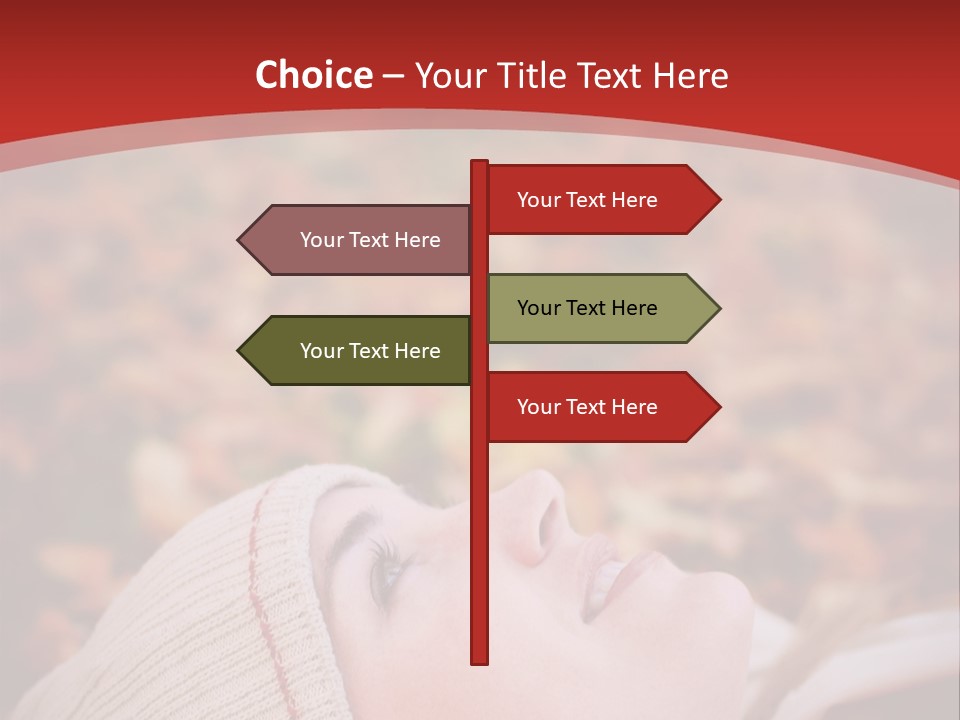 Choice – Your Title Text Here

Your Text Here

Your Text Here

Your Text Here

Your Text Here

Your Text Here